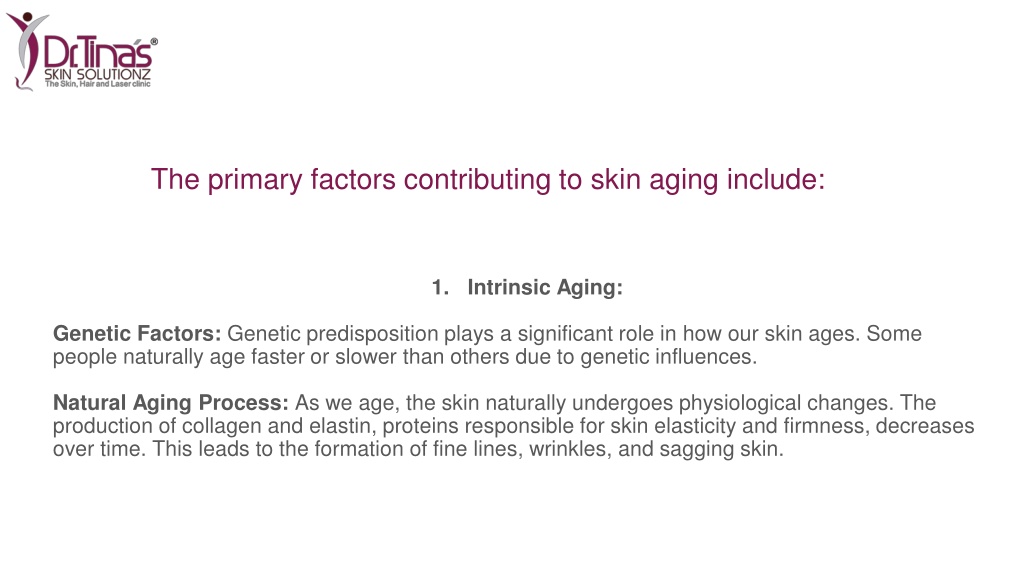 Dr.Tina's®
SKIN SOLUTIONZ
The Skin, Hair and Laser clinic

The primary factors contributing to skin aging include:

1. Intrinsic Aging:

Genetic Factors: Genetic predisposition plays a significant role in how our skin ages. Some people naturally age faster or slower than others due to genetic influences.

Natural Aging Process: As we age, the skin naturally undergoes physiological changes. The production of collagen and elastin, proteins responsible for skin elasticity and firmness, decreases over time. This leads to the formation of fine lines, wrinkles, and sagging skin.